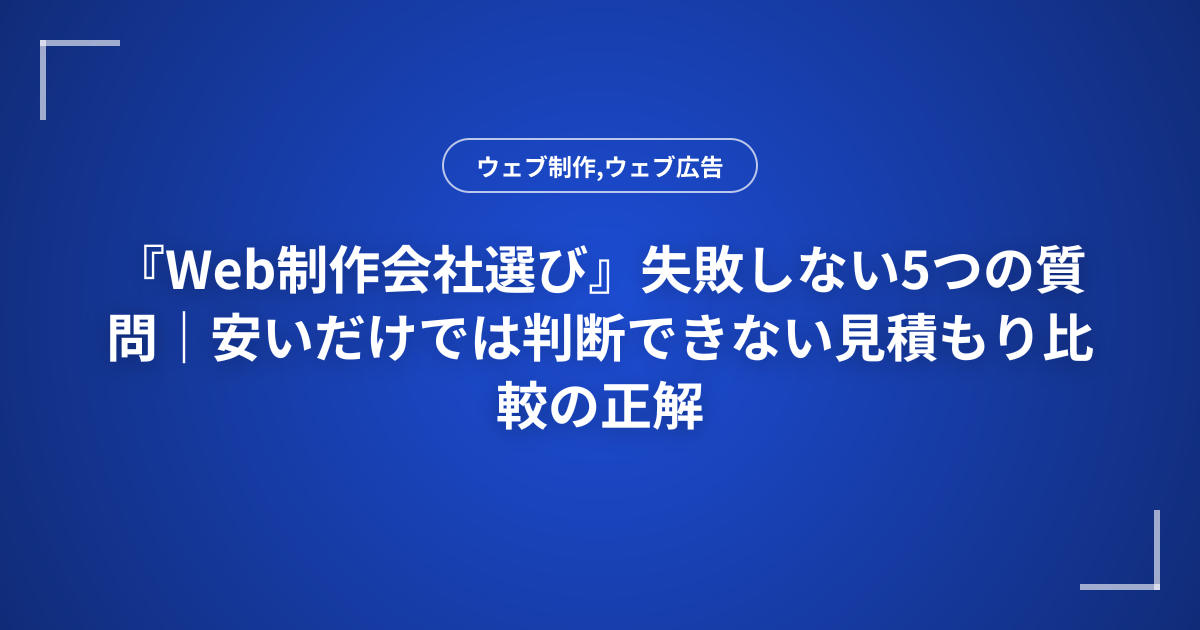 ウェブ制作,ウェブ広告

『Web制作会社選び』失敗しない5つの質問｜安いだけでは判断できない見積もり比較の正解